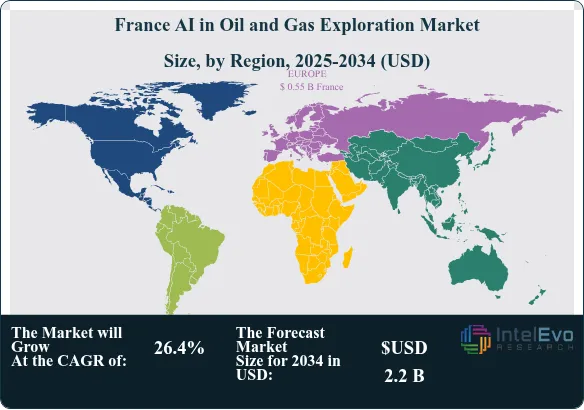 France AI in Oil and Gas Exploration Market Size, by Region, 2025-2034 (USD)

EUROPE
$ 0.55 B France

The Market will Grow At the CAGR of:

26.4%

The Forecast Market Size for 2034 in USD:

$USD
2.2 B

IntelEvo
RESEARCH